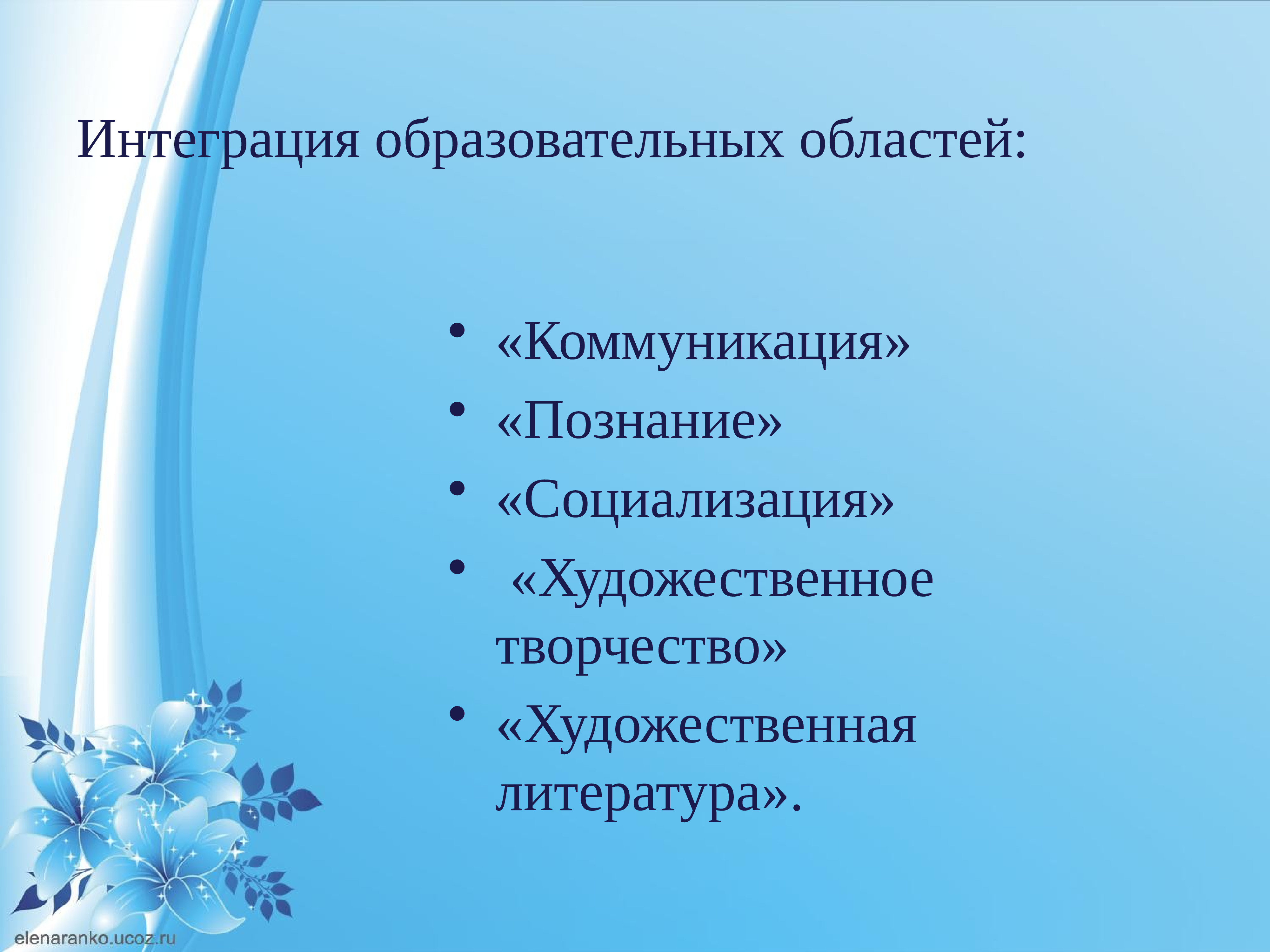 Интеграция образовательных областей:

• «Коммуникация»
• «Познание»
• «Социализация»
• «Художественное творчество»
• «Художественная литература».

elenaranko.ucoz.ru